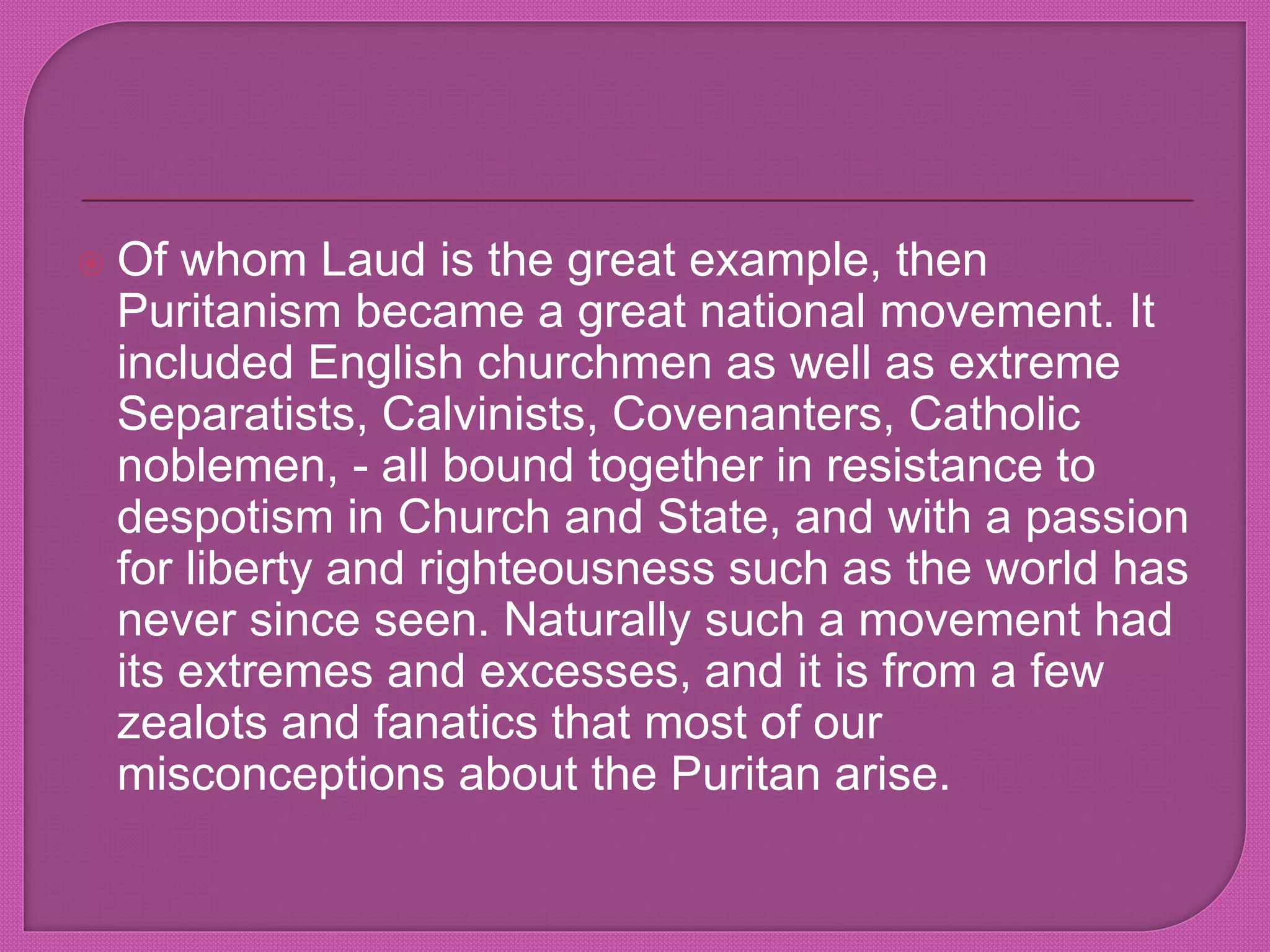 Of whom Laud is the great example, then Puritanism became a great national movement. It included English churchmen as well as extreme Separatists, Calvinists, Covenanters, Catholic noblemen, - all bound together in resistance to despotism in Church and State, and with a passion for liberty and righteousness such as the world has never since seen. Naturally such a movement had its extremes and excesses, and it is from a few zealots and fanatics that most of our misconceptions about the Puritan arise.